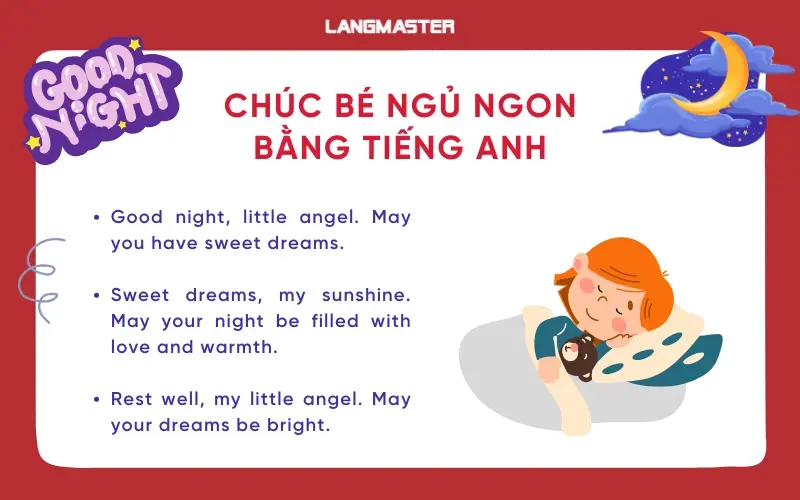 LANGMASTER

GOOD NIGHT

CHÚC BÉ NGỦ NGON BẰNG TIẾNG ANH

• Good night, little angel. May you have sweet dreams.

• Sweet dreams, my sunshine. May your night be filled with love and warmth.

• Rest well, my little angel. May your dreams be bright.